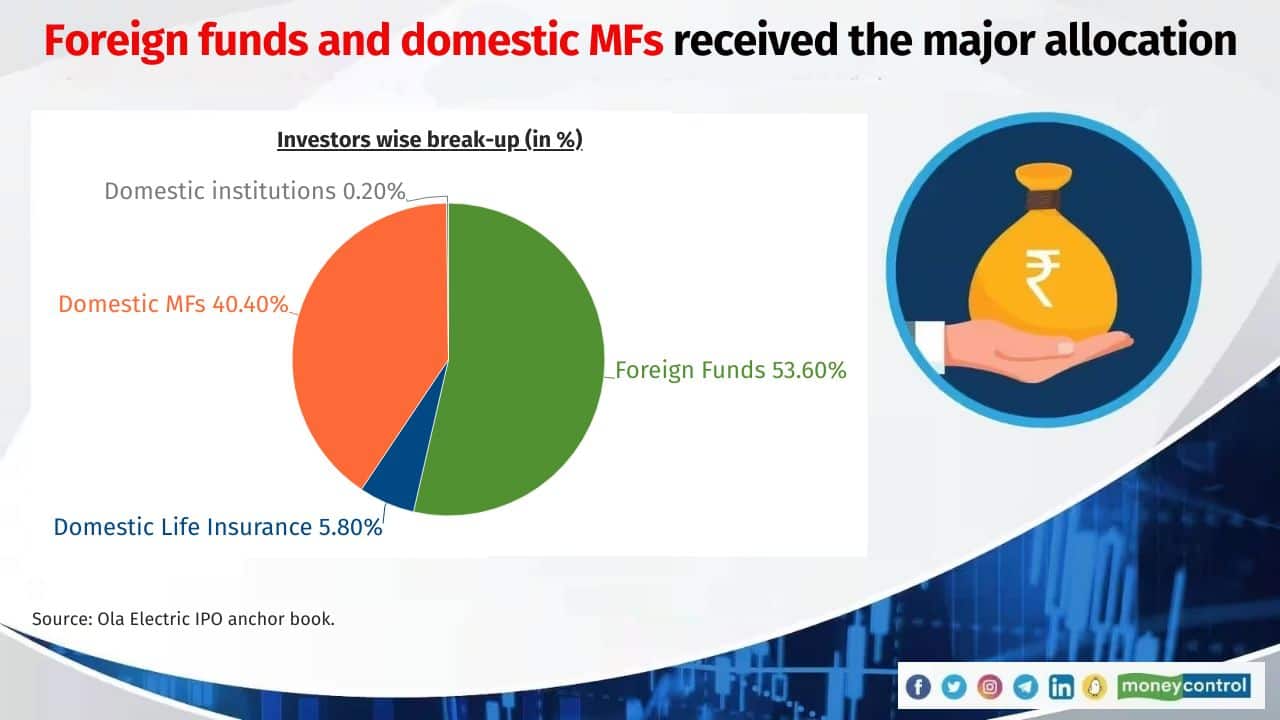 Foreign funds and domestic MFs received the major allocation

Investors wise break-up (in %)

Domestic institutions 0.20%

Domestic MFs 40.40%

Foreign Funds 53.60%

Domestic Life Insurance 5.80%

₹

Source: Ola Electric IPO anchor book.

moneycontrol